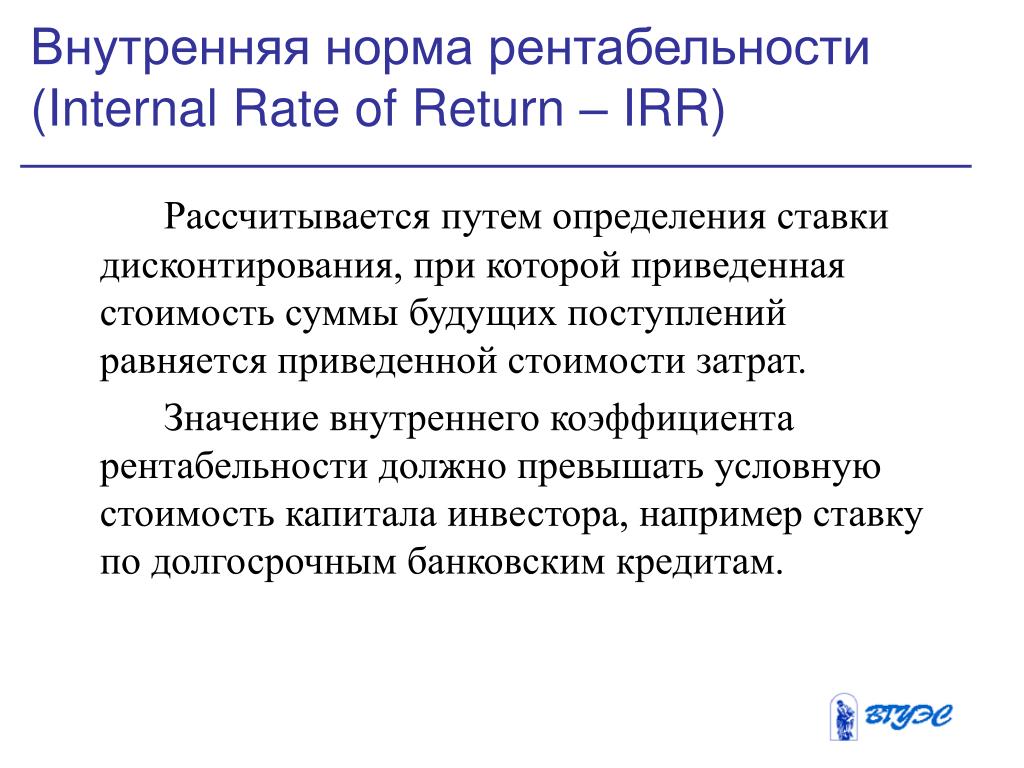 Внутренняя норма рентабельности (Internal Rate of Return – IRR)

Рассчитывается путем определения ставки дисконтирования, при которой приведенная стоимость суммы будущих поступлений равняется приведенной стоимости затрат.

Значение внутреннего коэффициента рентабельности должно превышать условную стоимость капитала инвестора, например ставку по долгосрочным банковским кредитам.

ВГУЭС